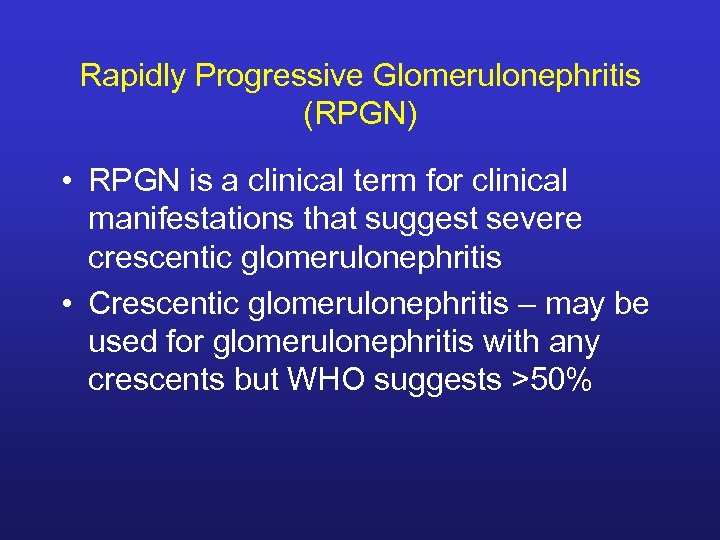 Rapidly Progressive Glomerulonephritis (RPGN)

• RPGN is a clinical term for clinical manifestations that suggest severe crescentic glomerulonephritis

• Crescentic glomerulonephritis – may be used for glomerulonephritis with any crescents but WHO suggests >50%